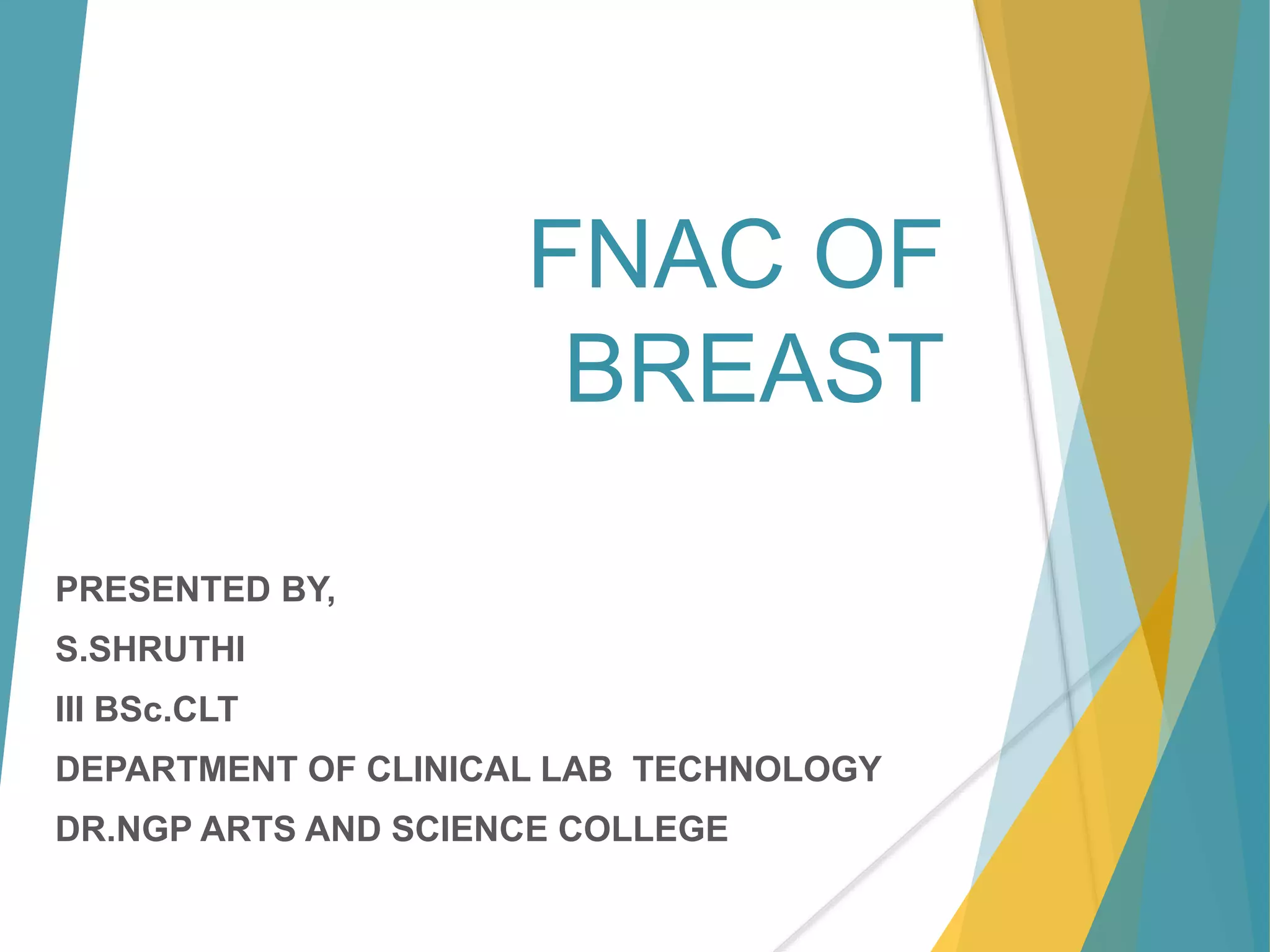 FNAC OF BREAST

PRESENTED BY,

S.SHRUTHI

III BSc.CLT

DEPARTMENT OF CLINICAL LAB TECHNOLOGY

DR.NGP ARTS AND SCIENCE COLLEGE